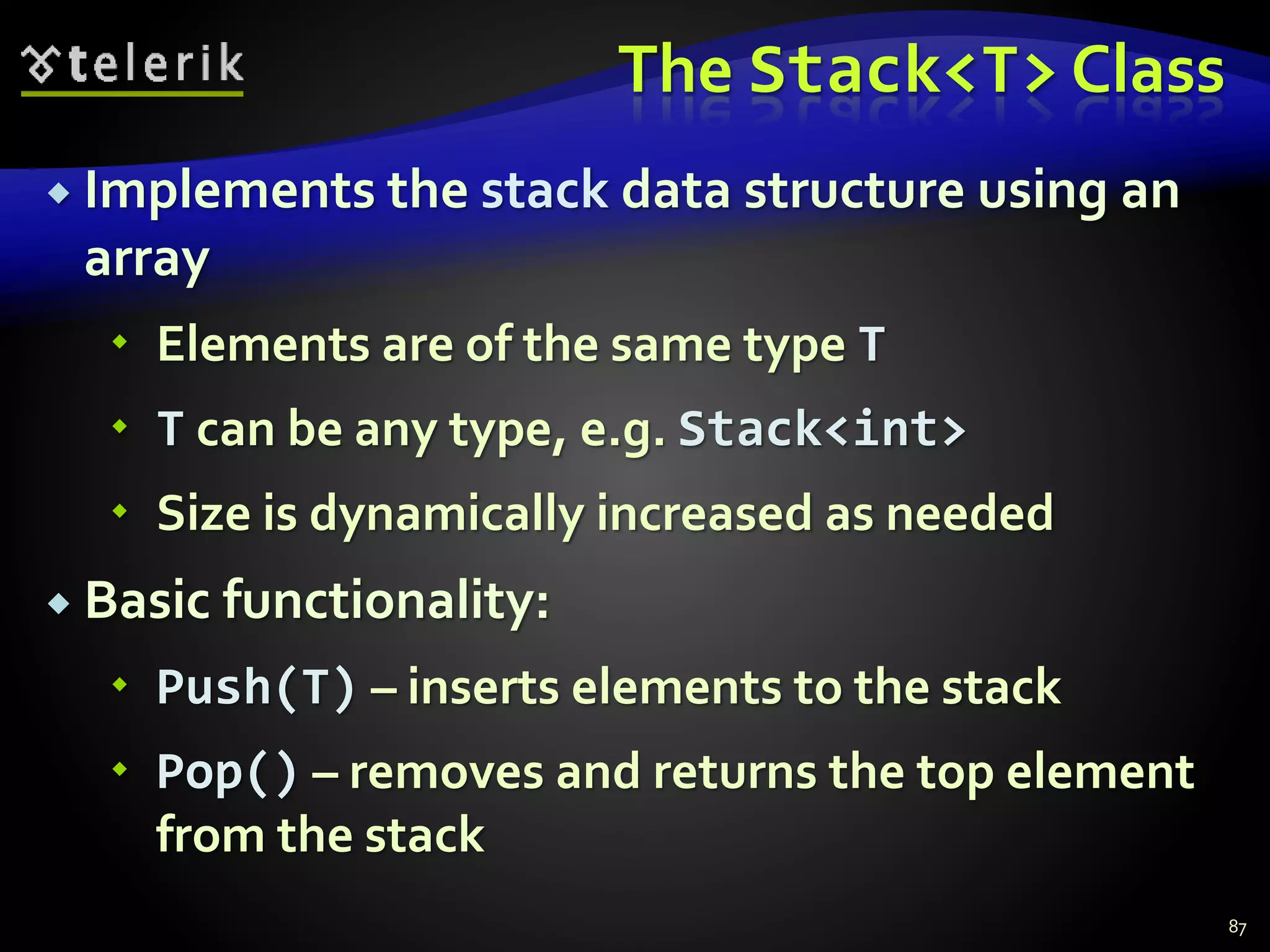 telerik

The Stack<T> Class

Implements the stack data structure using an array

Elements are of the same type T

T can be any type, e.g. Stack<int>

Size is dynamically increased as needed

Basic functionality:

Push(T) – inserts elements to the stack

Pop() – removes and returns the top element from the stack

87